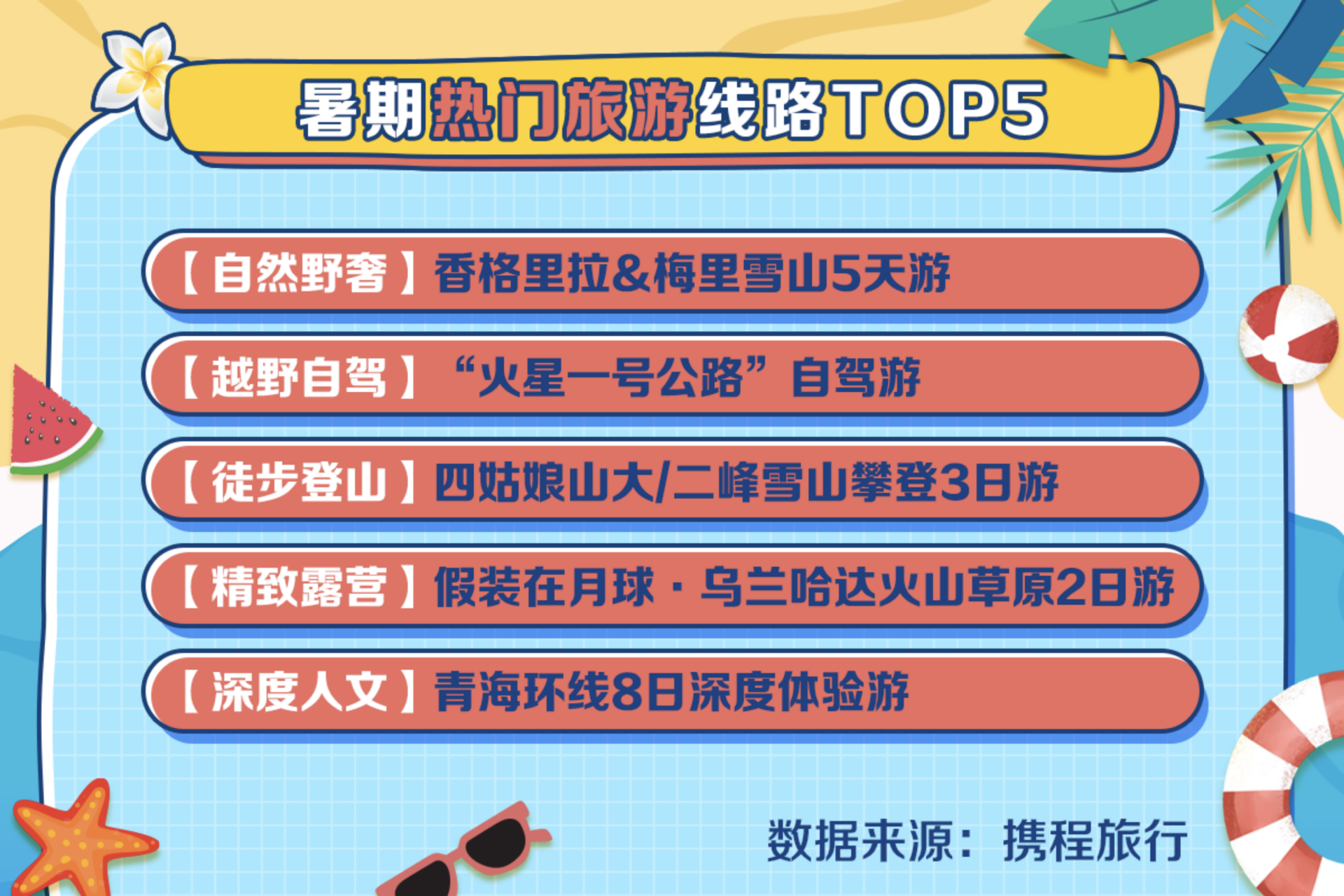 暑期热门旅游线路TOP5

【自然野奢】香格里拉&梅里雪山5天游

【越野自驾】“火星一号公路”自驾游

【徒步登山】四姑娘山大/二峰雪山攀登3日游

【精致露营】假装在月球·乌兰哈达火山草原2日游

【深度人文】青海环线8日深度体验游

数据来源：携程旅行